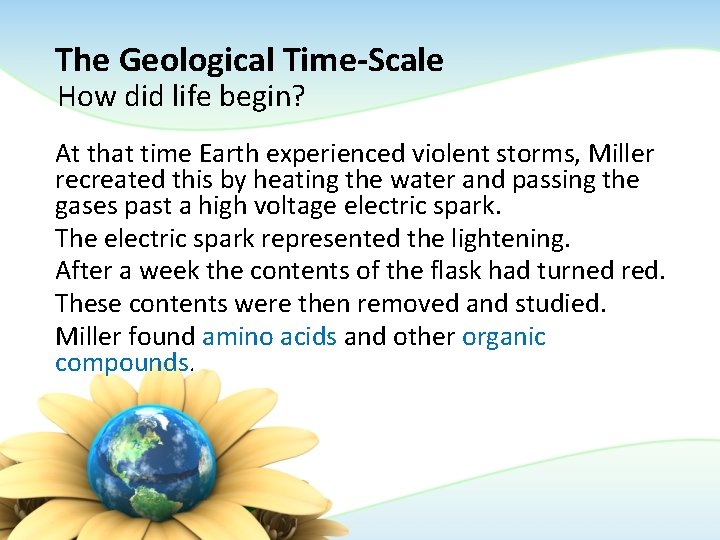 The Geological Time-Scale
How did life begin?

At that time Earth experienced violent storms, Miller recreated this by heating the water and passing the gases past a high voltage electric spark.

The electric spark represented the lightening.

After a week the contents of the flask had turned red.

These contents were then removed and studied.

Miller found amino acids and other organic compounds.